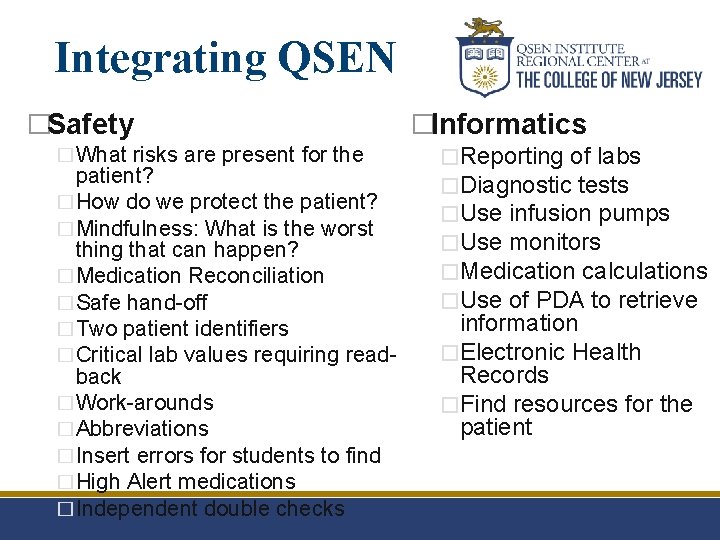 Integrating QSEN

QSEN INSTITUTE REGIONAL CENTER AT THE COLLEGE OF NEW JERSEY

□Safety
□What risks are present for the patient?
□How do we protect the patient?
□Mindfulness: What is the worst thing that can happen?
□Medication Reconciliation
□Safe hand-off
□Two patient identifiers
□Critical lab values requiring read-back
□Work-arounds
□Abbreviations
□Insert errors for students to find
□High Alert medications
□Independent double checks

□Informatics
□Reporting of labs
□Diagnostic tests
□Use infusion pumps
□Use monitors
□Medication calculations
□Use of PDA to retrieve information
□Electronic Health Records
□Find resources for the patient